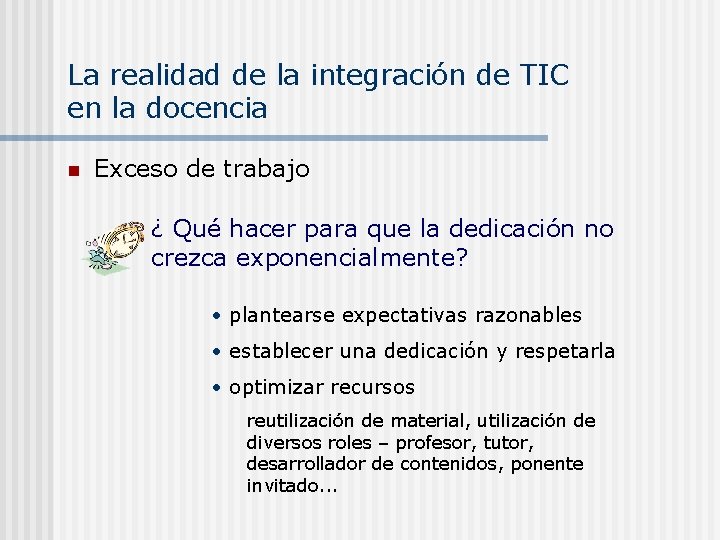 La realidad de la integración de TIC en la docencia

Exceso de trabajo

¿ Qué hacer para que la dedicación no crezca exponencialmente?

• plantearse expectativas razonables

• establecer una dedicación y respetarla

• optimizar recursos

reutilización de material, utilización de diversos roles – profesor, tutor, desarrollador de contenidos, ponente invitado...